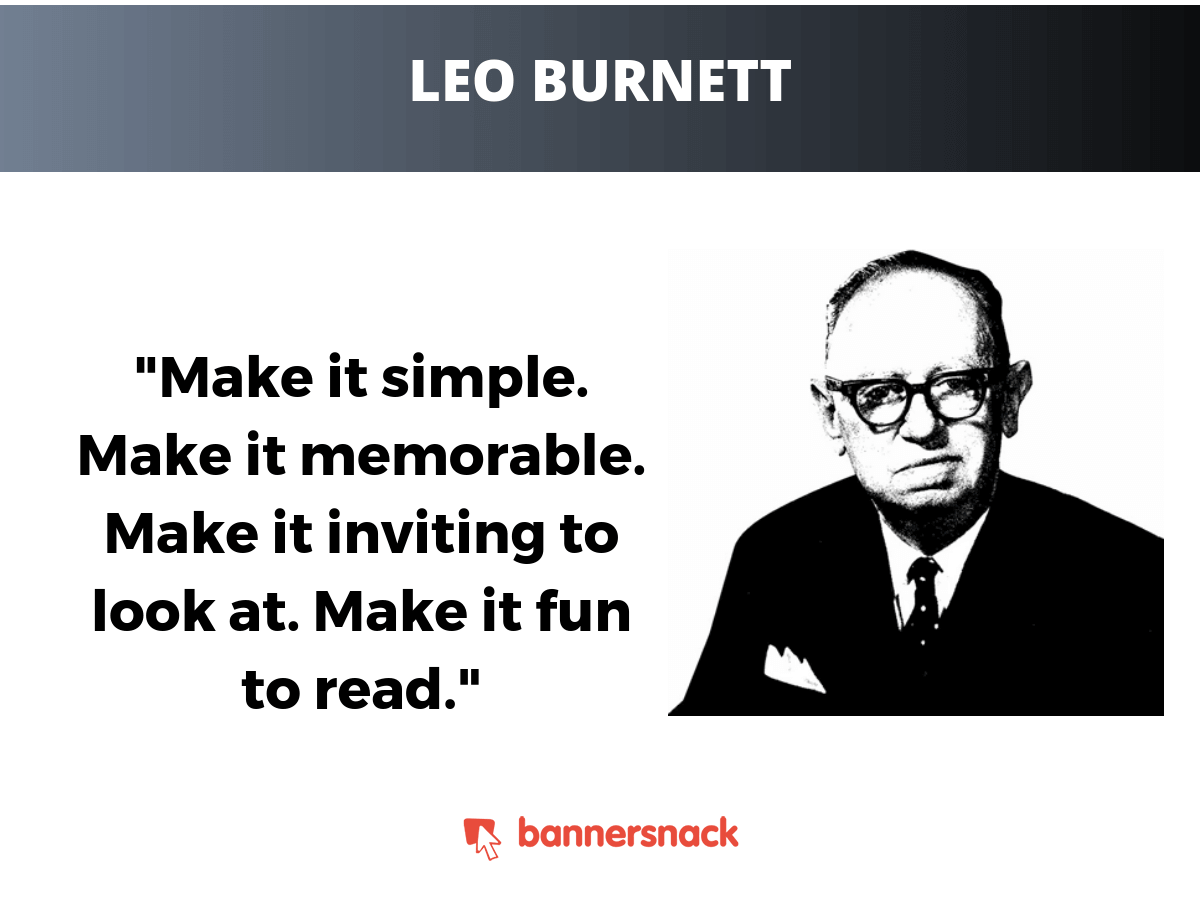 LEO BURNETT

"Make it simple. Make it memorable. Make it inviting to look at. Make it fun to read."

bannersnack